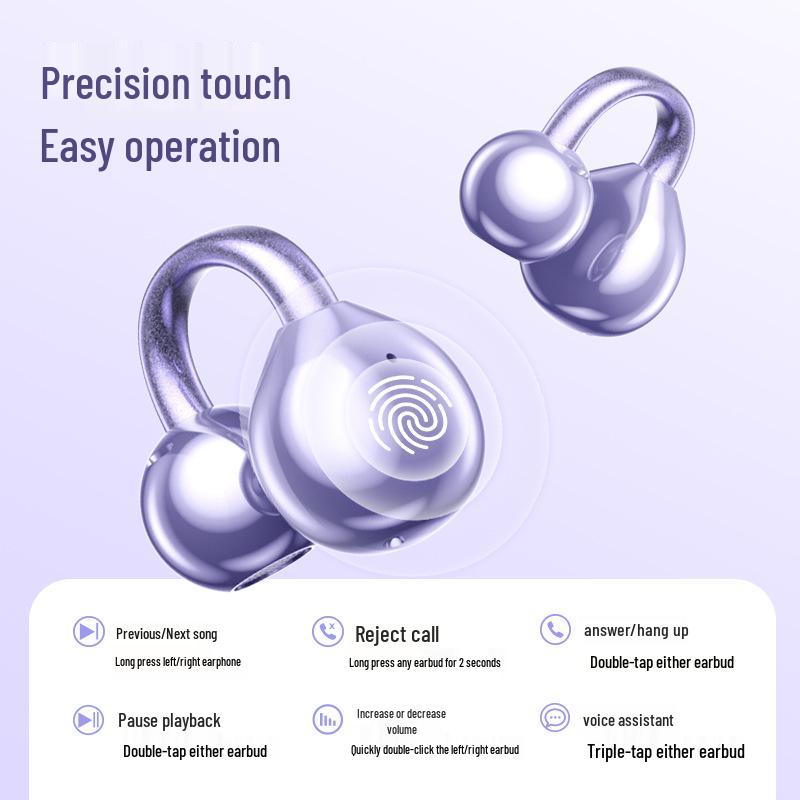 Precision touch
Easy operation

Previous/Next song
Long press left/right earphone

Reject call
Long press any earbud for 2 seconds

answer/hang up
Double-tap either earbud

Pause playback
Double-tap either earbud

Increase or decrease volume
Quickly double-click the left/right earbud

voice assistant
Triple-tap either earbud